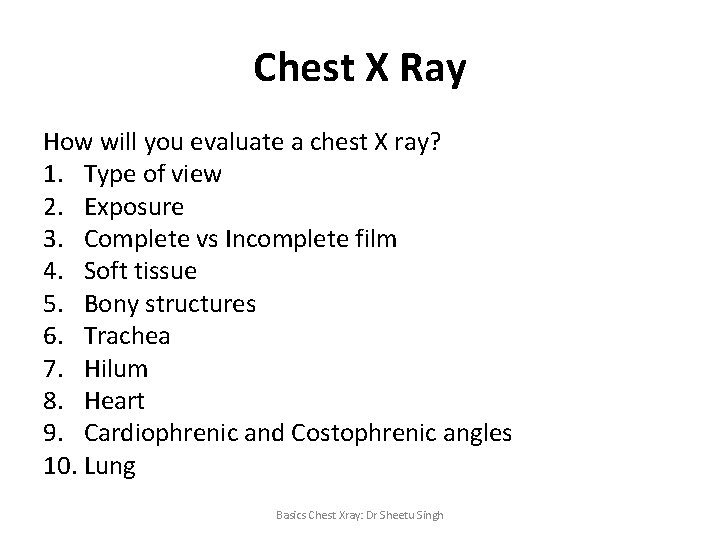 Chest X Ray

How will you evaluate a chest X ray?
1. Type of view
2. Exposure
3. Complete vs Incomplete film
4. Soft tissue
5. Bony structures
6. Trachea
7. Hilum
8. Heart
9. Cardiophrenic and Costophrenic angles
10. Lung

Basics Chest Xray: Dr Sheetu Singh